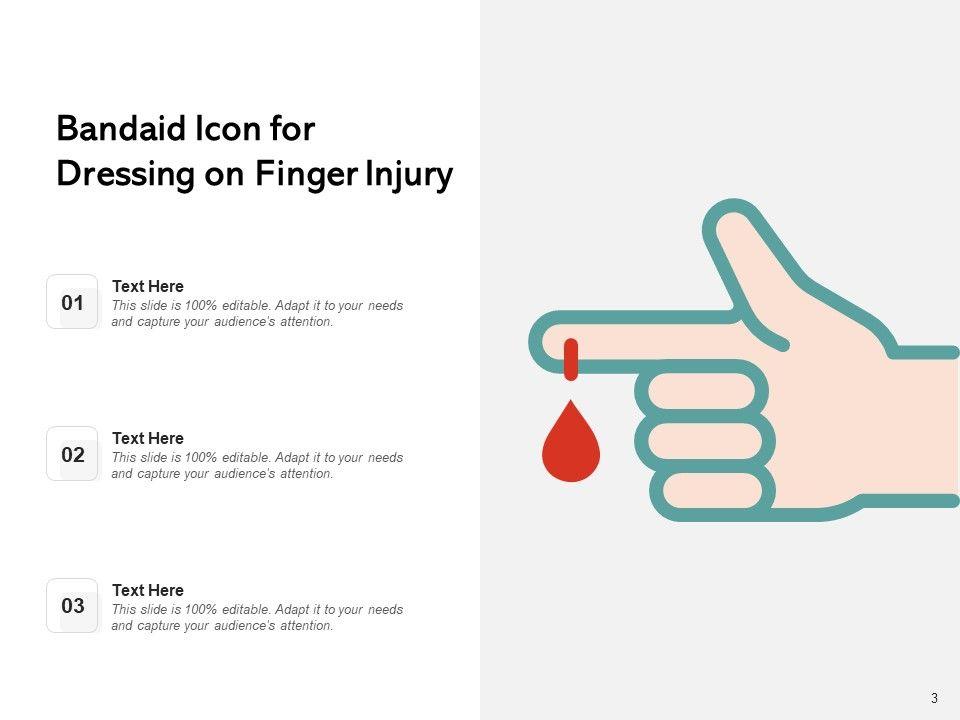 Bandaid Icon for Dressing on Finger Injury

01
Text Here
This slide is 100% editable. Adapt it to your needs and capture your audience's attention.

02
Text Here
This slide is 100% editable. Adapt it to your needs and capture your audience's attention.

03
Text Here
This slide is 100% editable. Adapt it to your needs and capture your audience's attention.

3